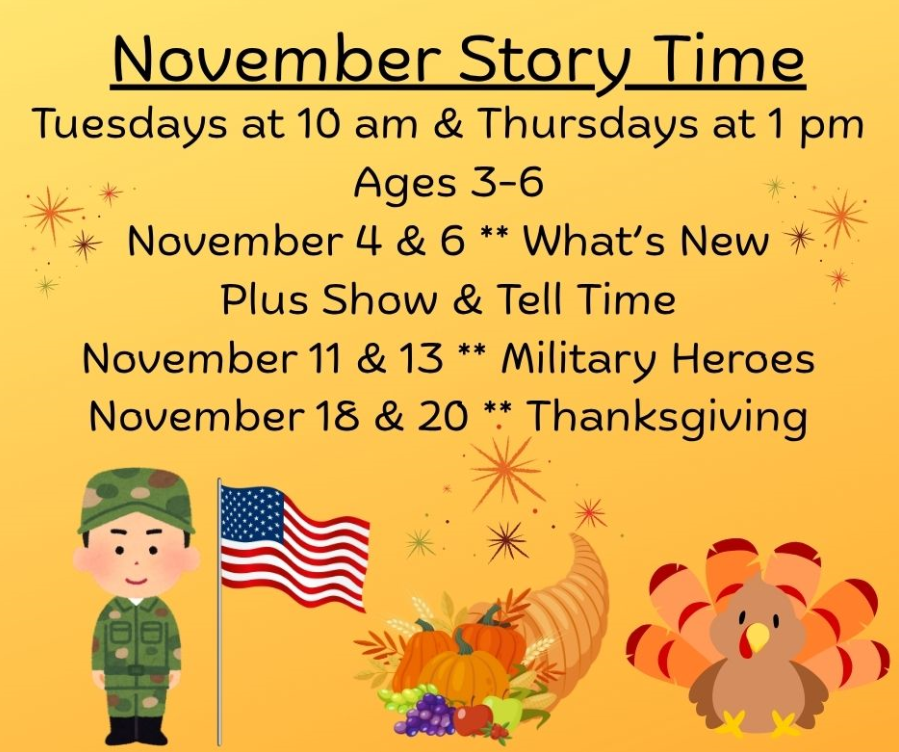 November Story Time

Tuesdays at 10 am & Thursdays at 1 pm
Ages 3-6
November 4 & 6 ** What's New
Plus Show & Tell Time
November 11 & 13 ** Military Heroes
November 18 & 20 ** Thanksgiving